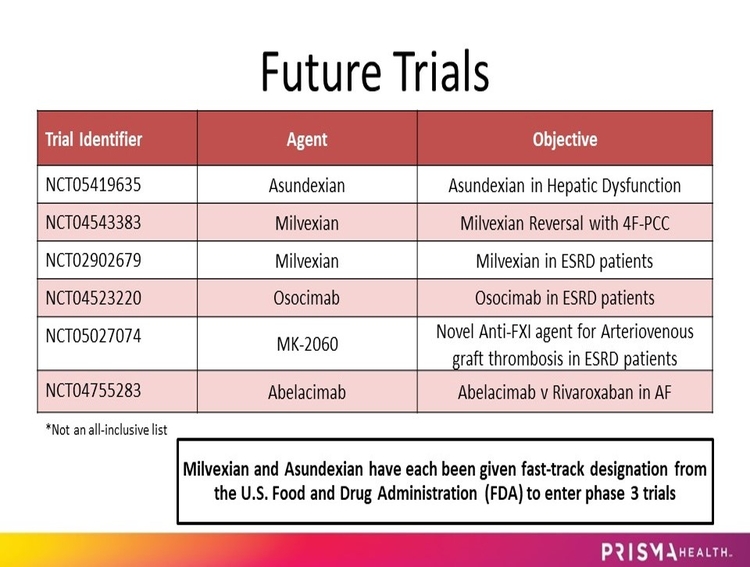 Future Trials

| Trial Identifier | Agent | Objective |
|---|---|---|
| NCT05419635 | Asundexian | Asundexian in Hepatic Dysfunction |
| NCT04543383 | Milvexian | Milvexian Reversal with 4F-PCC |
| NCT02902679 | Milvexian | Milvexian in ESRD patients |
| NCT04523220 | Osocimab | Osocimab in ESRD patients |
| NCT05027074 | MK-2060 | Novel Anti-FXI agent for Arteriovenous graft thrombosis in ESRD patients |
| NCT04755283 | Abelacimab | Abelacimab v Rivaroxaban in AF |

*Not an all-inclusive list

Milvexian and Asundexian have each been given fast-track designation from the U.S. Food and Drug Administration (FDA) to enter phase 3 trials

PRISMA HEALTH.